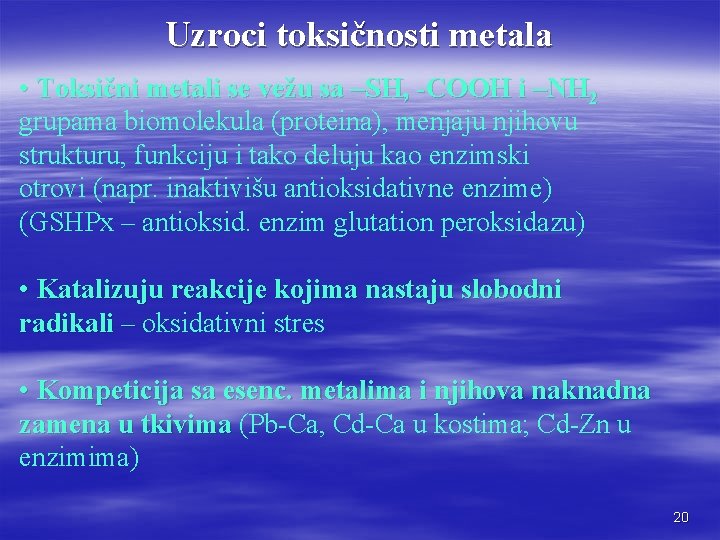 Uzroci toksičnosti metala

• Toksični metali se vežu sa –SH, -COOH i –$NH_2$ grupama biomolekula (proteina), menjaju njihovu strukturu, funkciju i tako deluju kao enzimski otrovi (napr. inaktivišu antioksidativne enzime) (GSHPx – antioksid. enzim glutation peroksidazu)

• Katalizuju reakcije kojima nastaju slobodni radikali – oksidativni stres

• Kompeticija sa esenc. metalima i njihova naknadna zamena u tkivima (Pb-Ca, Cd-Ca u kostima; Cd-Zn u enzimima)

20